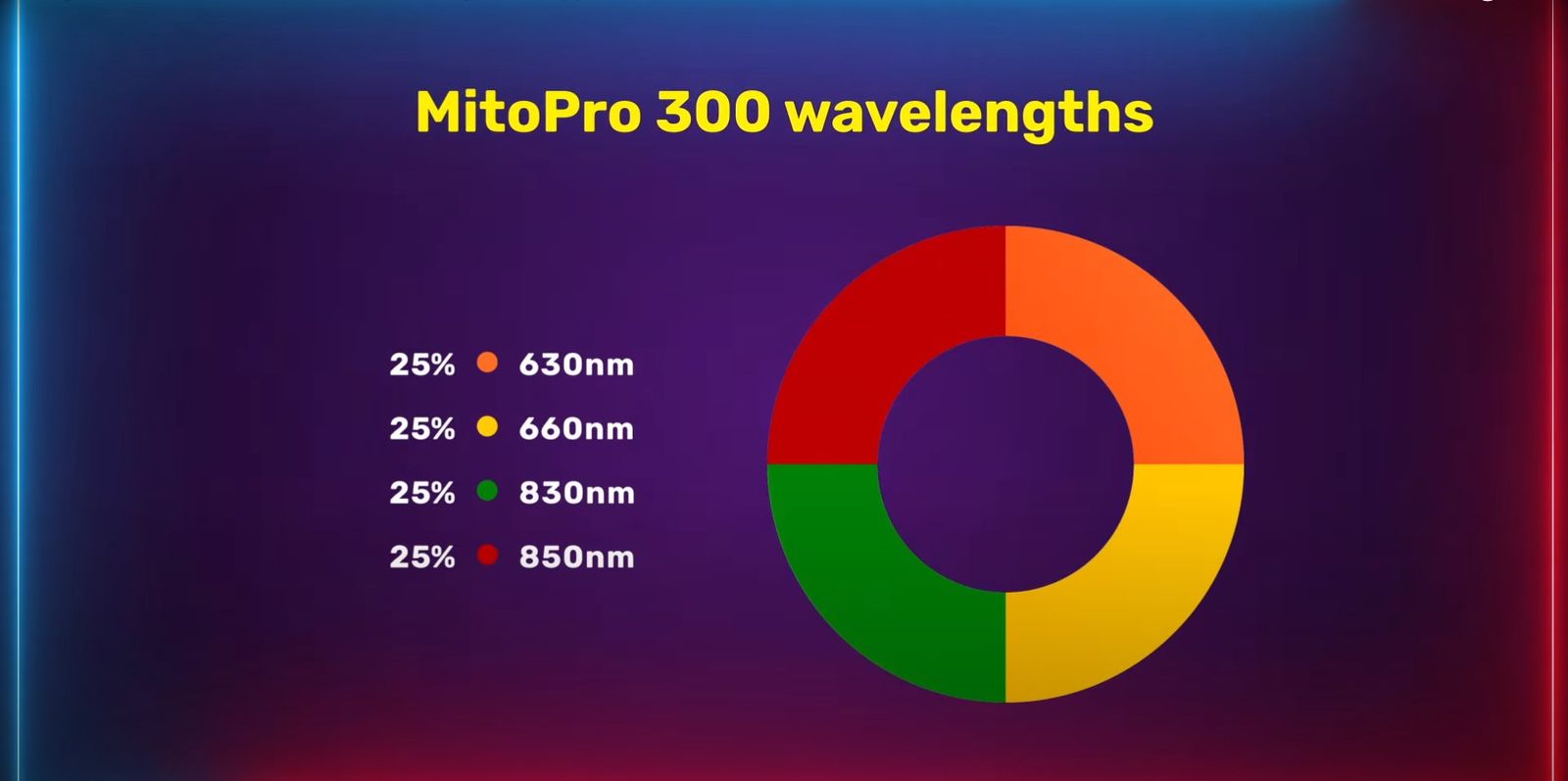 MitoPro 300 wavelengths

25% 630nm
25% 660nm
25% 830nm
25% 850nm